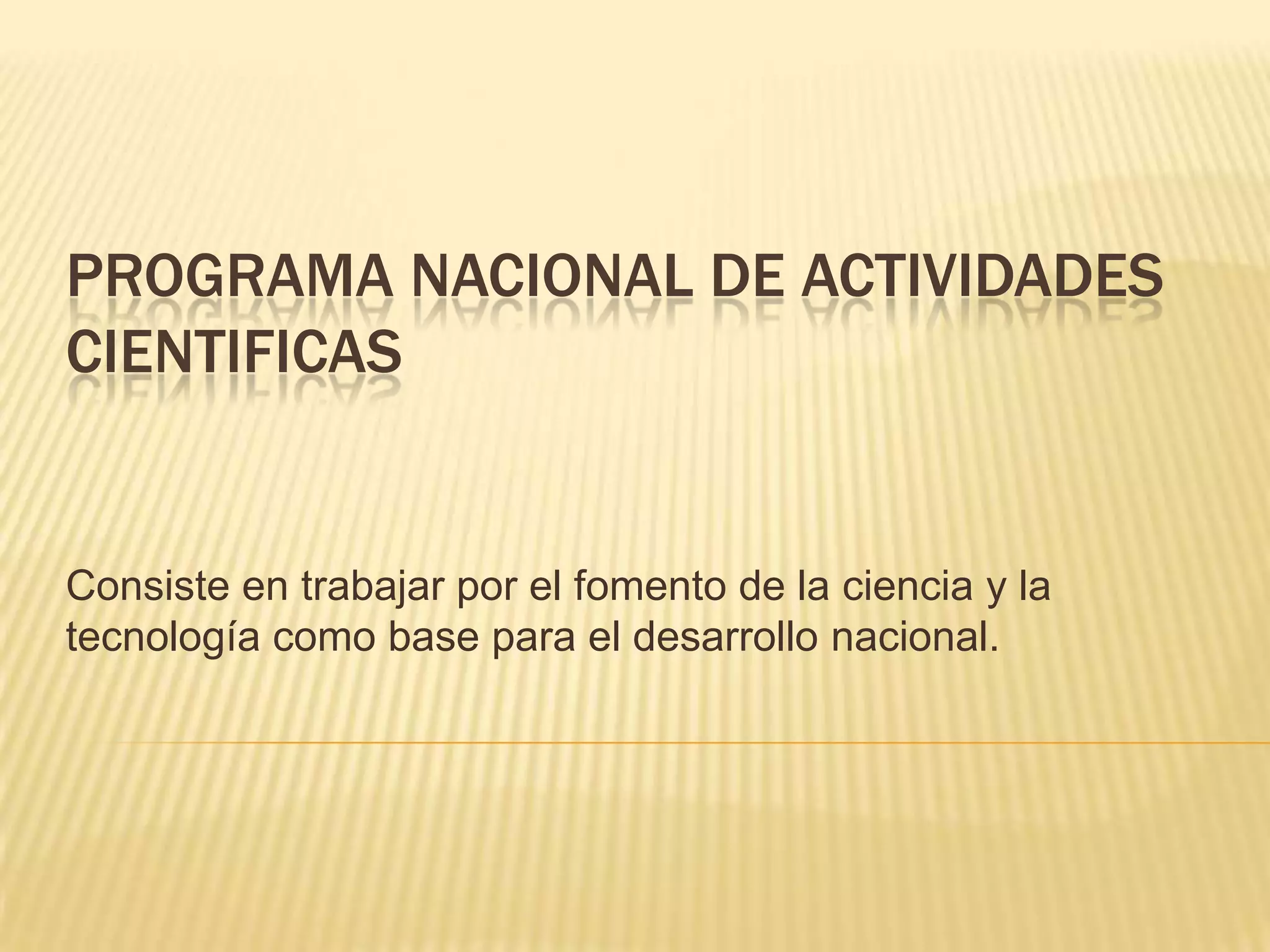 PROGRAMA NACIONAL DE ACTIVIDADES CIENTIFICAS

Consiste en trabajar por el fomento de la ciencia y la tecnología como base para el desarrollo nacional.